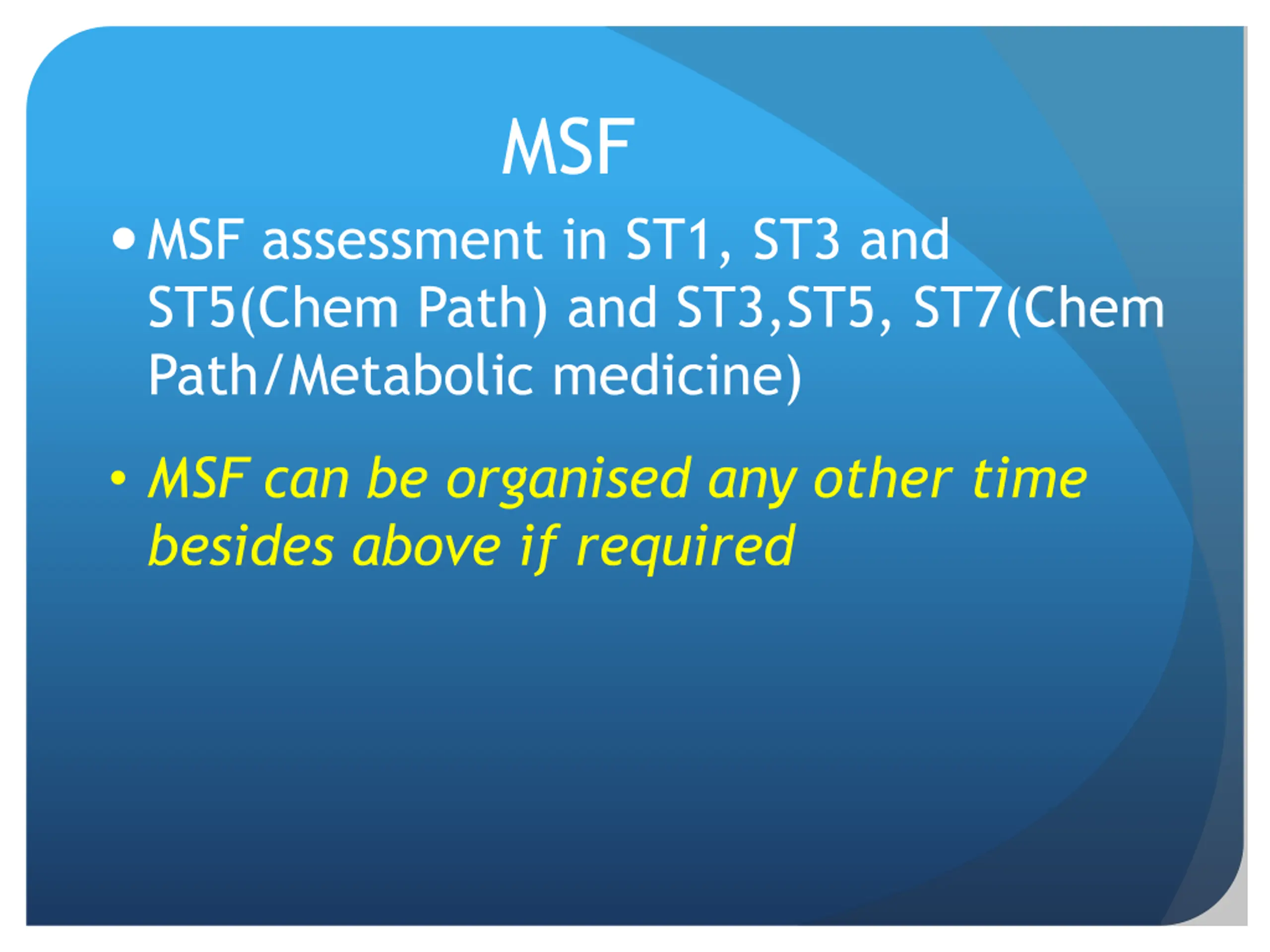 MSF

• MSF assessment in ST1, ST3 and ST5(Chem Path) and ST3,ST5, ST7(Chem Path/Metabolic medicine)

• MSF can be organised any other time besides above if required